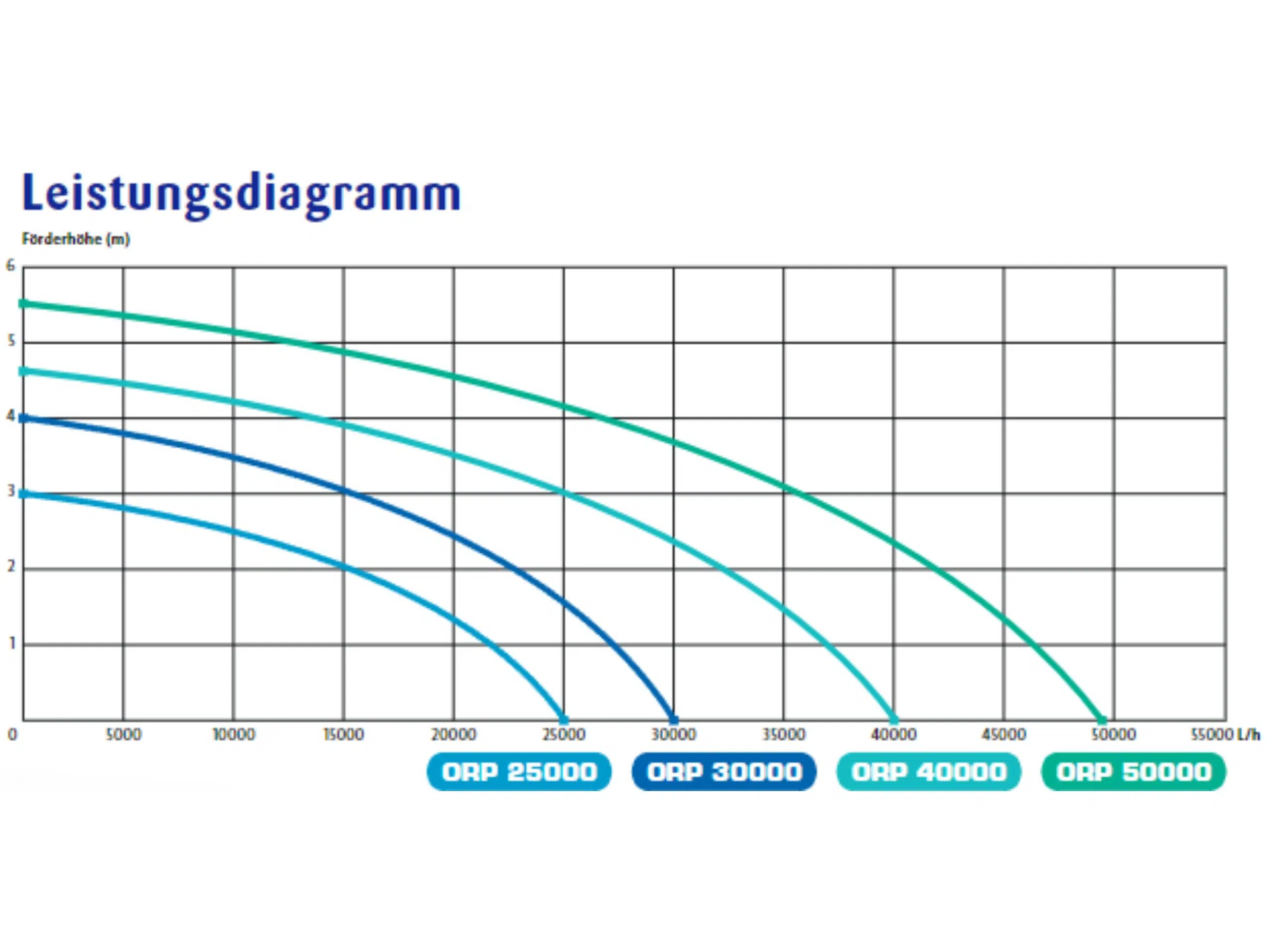 Leistungsdiagramm

Förderhöhe (m)

6
5
4
3
2
1
0

5000 10000 15000 20000 25000 30000 35000 40000 45000 50000 55000 L/h

ORP 25000 ORP 30000 ORP 40000 ORP 50000